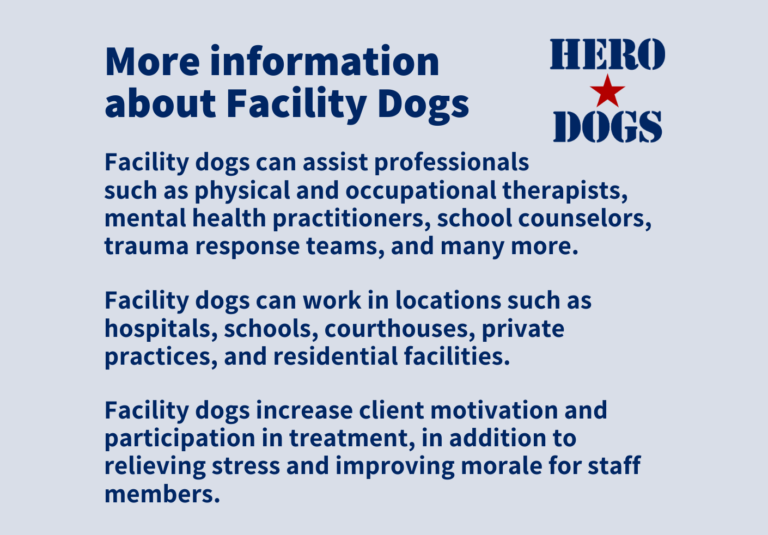 More information about Facility Dogs

HERO
DOGS

Facility dogs can assist professionals such as physical and occupational therapists, mental health practitioners, school counselors, trauma response teams, and many more.

Facility dogs can work in locations such as hospitals, schools, courthouses, private practices, and residential facilities.

Facility dogs increase client motivation and participation in treatment, in addition to relieving stress and improving morale for staff members.